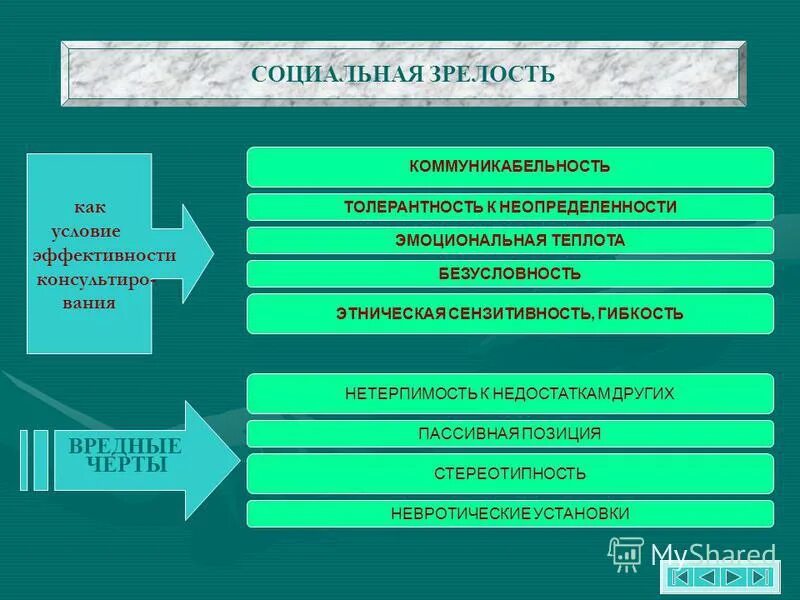 СОЦИАЛЬНАЯ ЗРЕЛОСТЬ

как условие эффективности консультирования

КОММУНИКАБЕЛЬНОСТЬ

ТОЛЕРАНТНОСТЬ К НЕОПРЕДЕЛЕННОСТИ

ЭМОЦИОНАЛЬНАЯ ТЕПЛОТА

БЕЗУСЛОВНОСТЬ

ЭТНИЧЕСКАЯ СЕНЗИТИВНОСТЬ, ГИБКОСТЬ

ВРЕДНЫЕ ЧЕРТЫ

НЕТЕРПИМОСТЬ К НЕДОСТАТКАМ ДРУГИХ

ПАССИВНАЯ ПОЗИЦИЯ

СТЕРЕОТИПНОСТЬ

НЕВРОТИЧЕСКИЕ УСТАНОВКИ

MyShared